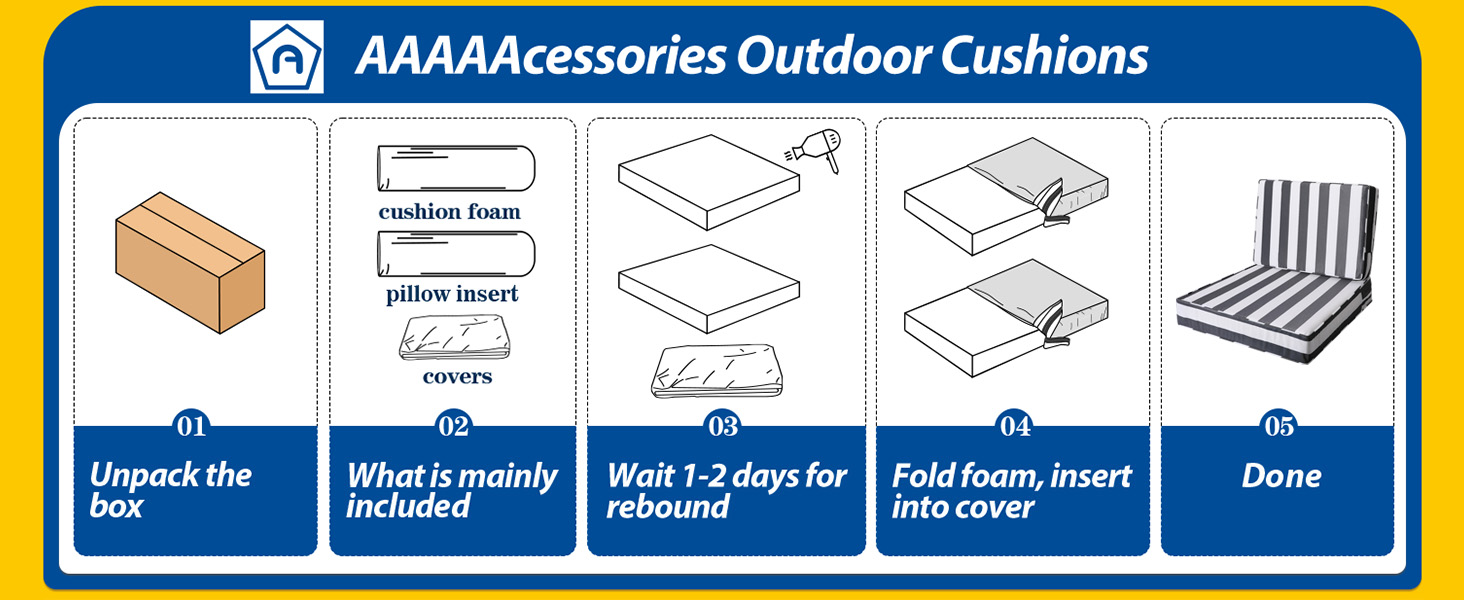 AAAAAcessories Outdoor Cushions

01
Unpack the box

cushion foam
pillow insert
covers
02
What is mainly included

03
Wait 1-2 days for rebound

04
Fold foam, insert into cover

05
Done